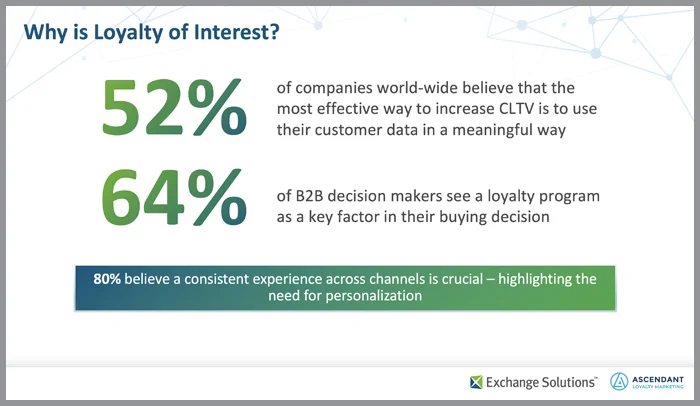 Why is Loyalty of Interest?

52% of companies world-wide believe that the most effective way to increase CLTV is to use their customer data in a meaningful way

64% of B2B decision makers see a loyalty program as a key factor in their buying decision

80% believe a consistent experience across channels is crucial – highlighting the need for personalization

Exchange Solutions™

ASCENDANT LOYALTY MARKETING